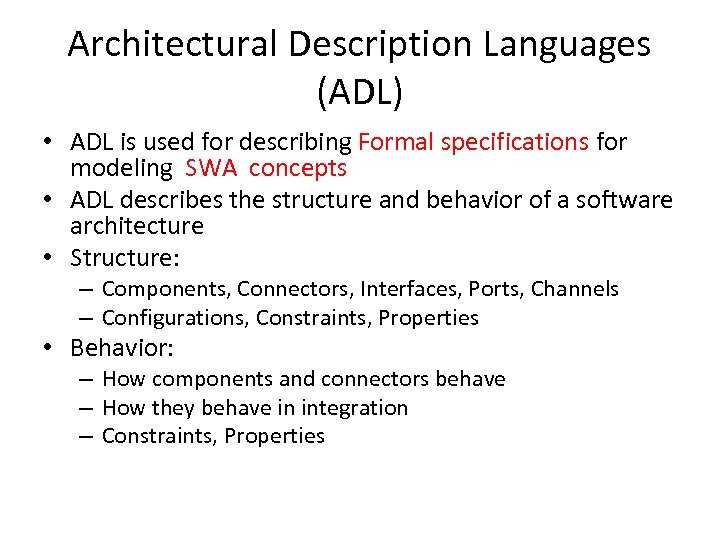 Architectural Description Languages (ADL)

• ADL is used for describing Formal specifications for modeling SWA concepts
• ADL describes the structure and behavior of a software architecture
• Structure:
– Components, Connectors, Interfaces, Ports, Channels
– Configurations, Constraints, Properties
• Behavior:
– How components and connectors behave
– How they behave in integration
– Constraints, Properties